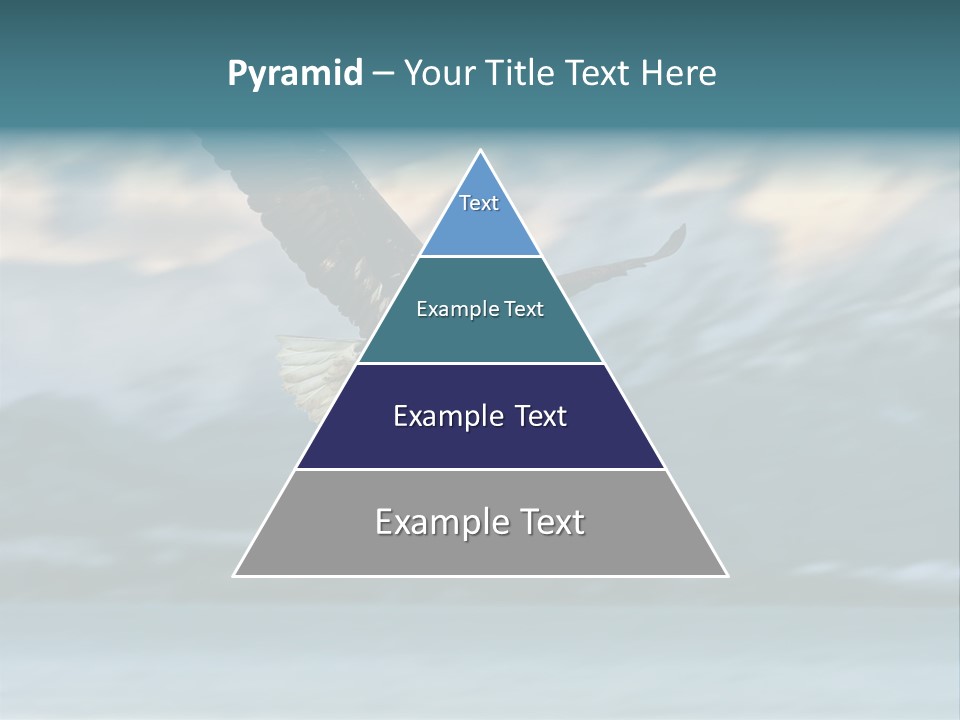 Pyramid – Your Title Text Here

Text

Example Text

Example Text

Example Text